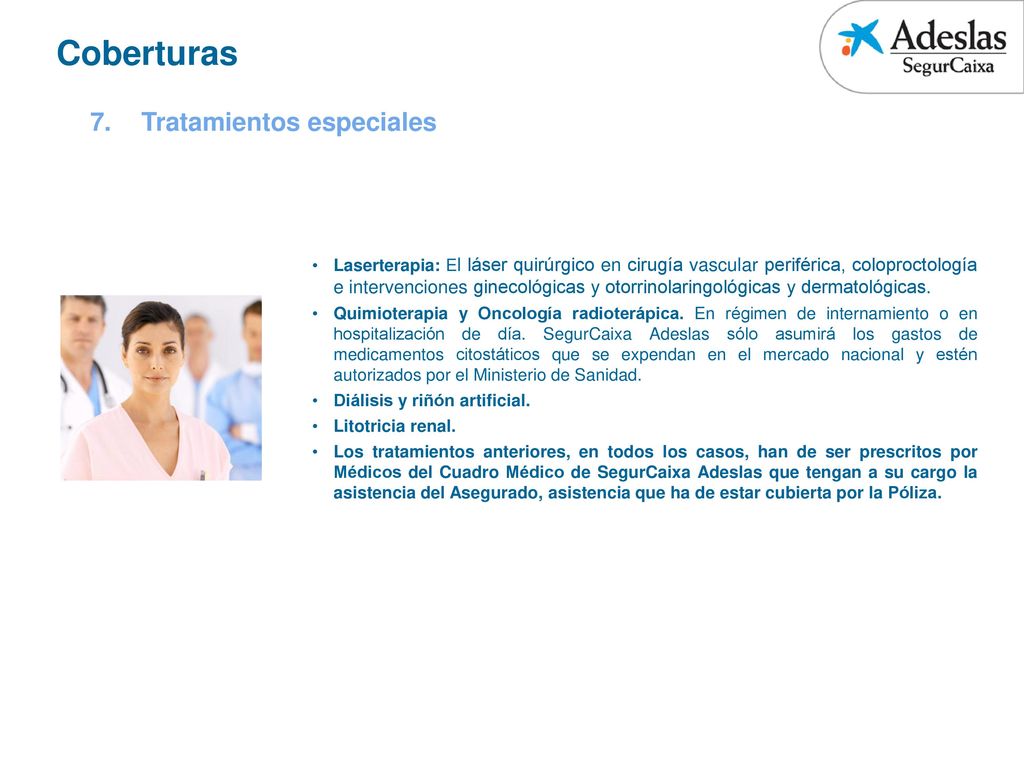 Coberturas

Adeslas
SegurCaixa

7. Tratamientos especiales

• Laserterapia: El láser quirúrgico en cirugía vascular periférica, coloproctología e intervenciones ginecológicas y otorrinolaringológicas y dermatológicas.
• Quimioterapia y Oncología radioterápica. En régimen de internamiento o en hospitalización de día. SegurCaixa Adeslas sólo asumirá los gastos de medicamentos citostáticos que se expendan en el mercado nacional y estén autorizados por el Ministerio de Sanidad.
• Diálisis y riñón artificial.
• Litotricia renal.
• Los tratamientos anteriores, en todos los casos, han de ser prescritos por Médicos del Cuadro Médico de SegurCaixa Adeslas que tengan a su cargo la asistencia del Asegurado, asistencia que ha de estar cubierta por la Póliza.